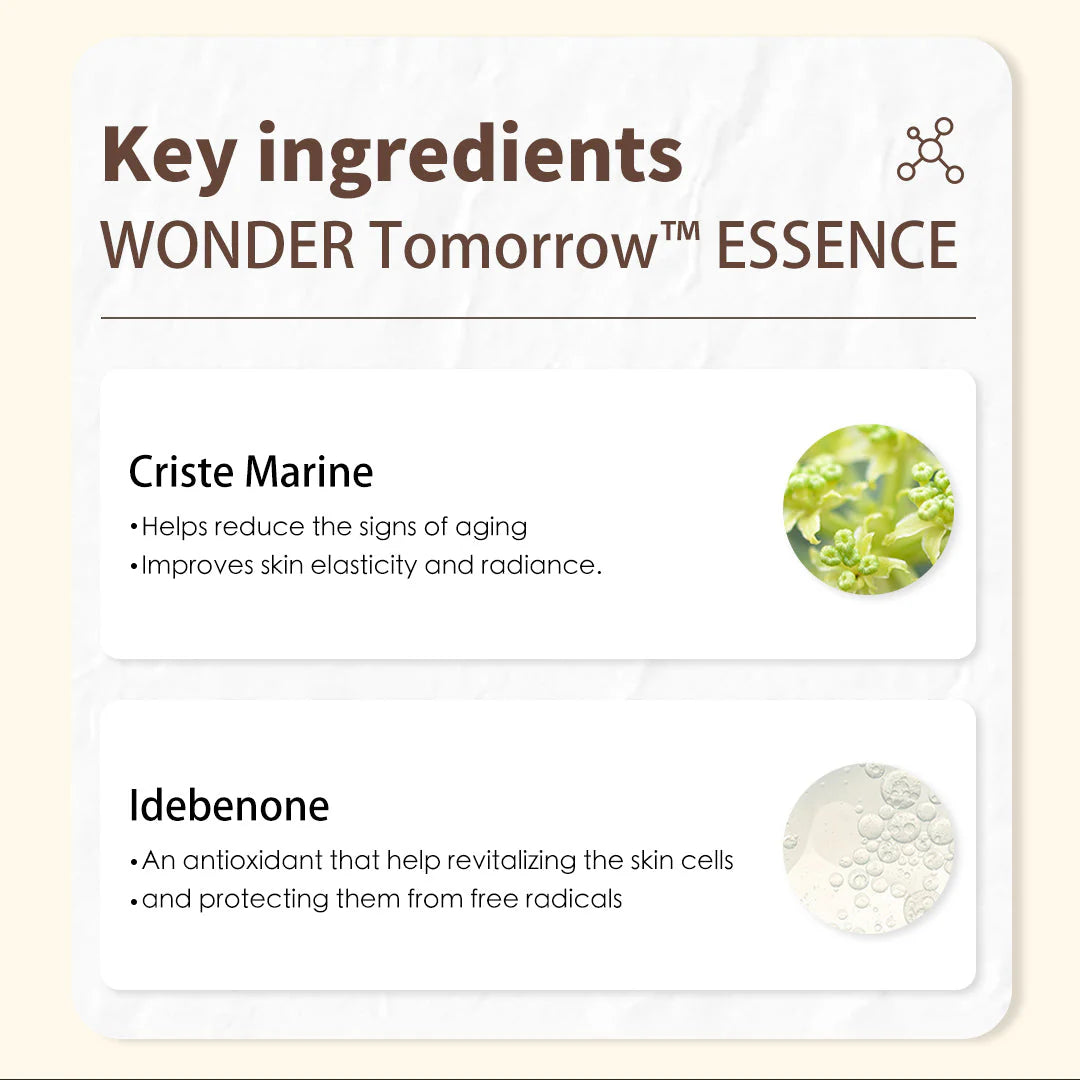 Key ingredients
WONDER Tomorrow™ ESSENCE

Criste Marine
•Helps reduce the signs of aging
•Improves skin elasticity and radiance.

Idebenone
•An antioxidant that help revitalizing the skin cells
•and protecting them from free radicals